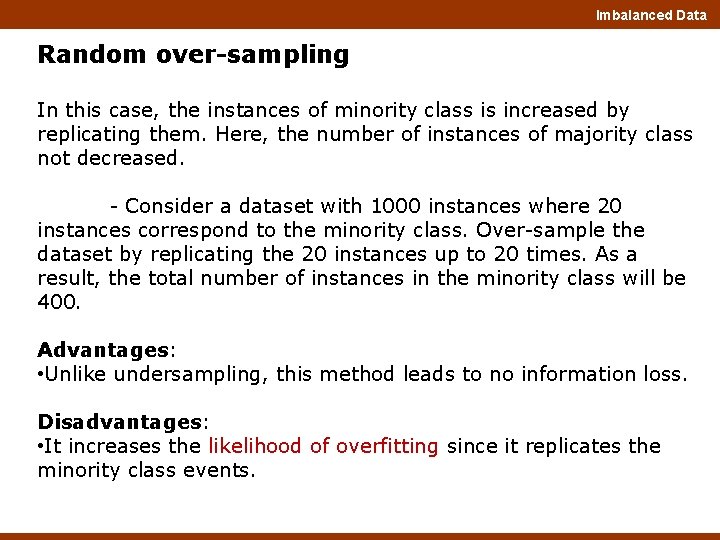 Imbalanced Data

Random over-sampling

In this case, the instances of minority class is increased by replicating them. Here, the number of instances of majority class not decreased.

- Consider a dataset with 1000 instances where 20 instances correspond to the minority class. Over-sample the dataset by replicating the 20 instances up to 20 times. As a result, the total number of instances in the minority class will be 400.

Advantages:
•Unlike undersampling, this method leads to no information loss.

Disadvantages:
•It increases the likelihood of overfitting since it replicates the minority class events.